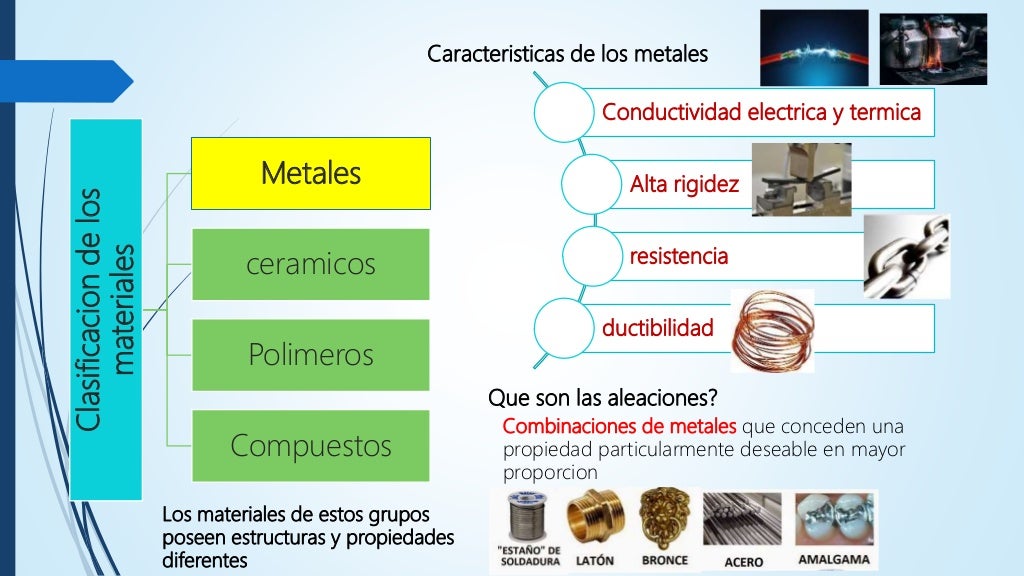 Clasificacion de los materiales

Metales

ceramicos

Polimeros

Compuestos

Los materiales de estos grupos poseen estructuras y propiedades diferentes

Caracteristicas de los metales

Conductividad electrica y termica

Alta rigidez

resistencia

ductibilidad

Que son las aleaciones?

Combinaciones de metales que conceden una propiedad particularmente deseable en mayor proporcion

"ESTAÑO" DE SOLDADURA

LATÓN

BRONCE

ACERO

AMALGAMA